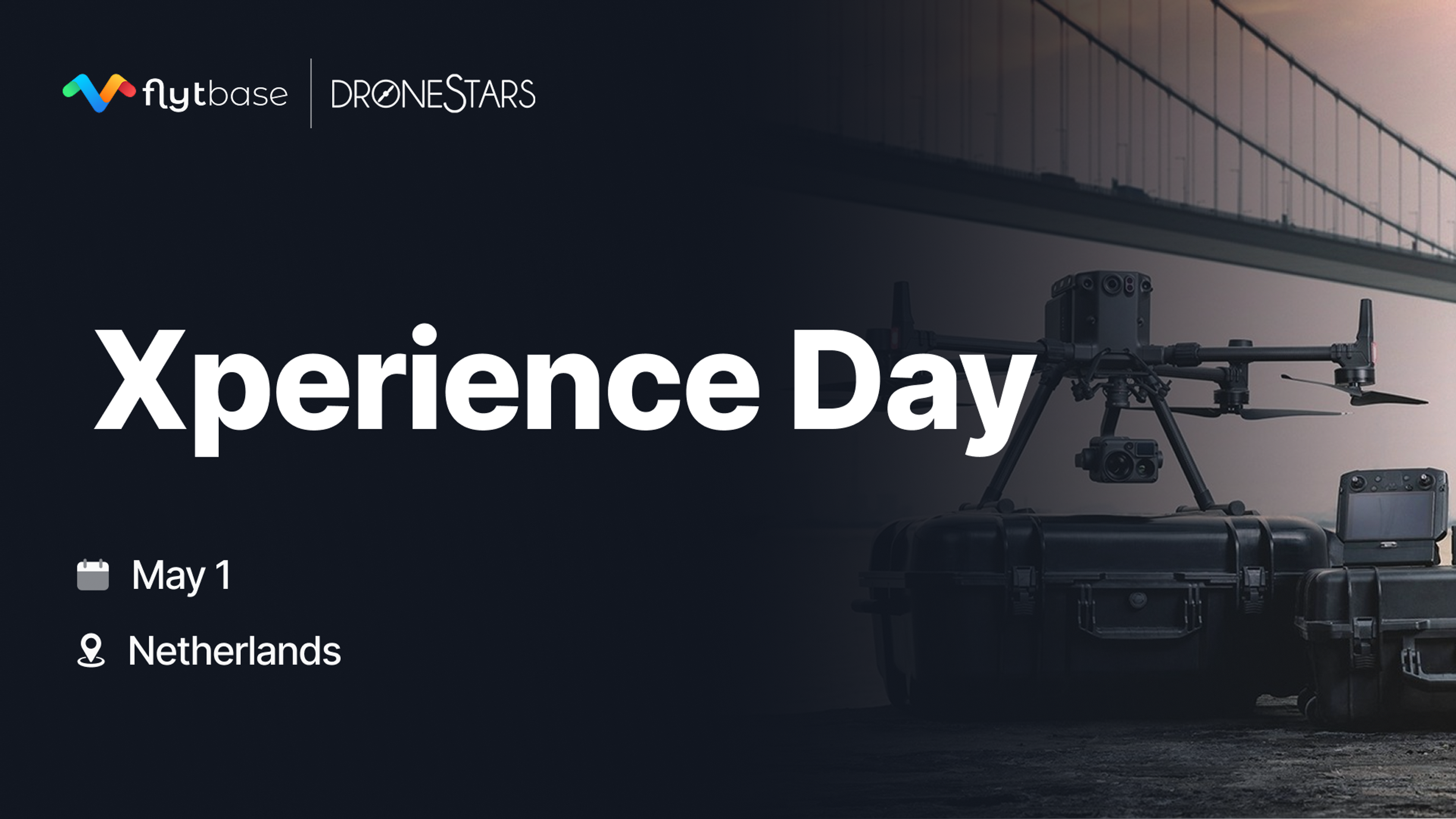 flytbase DRONESTARS

Xperience Day

May 1

Netherlands